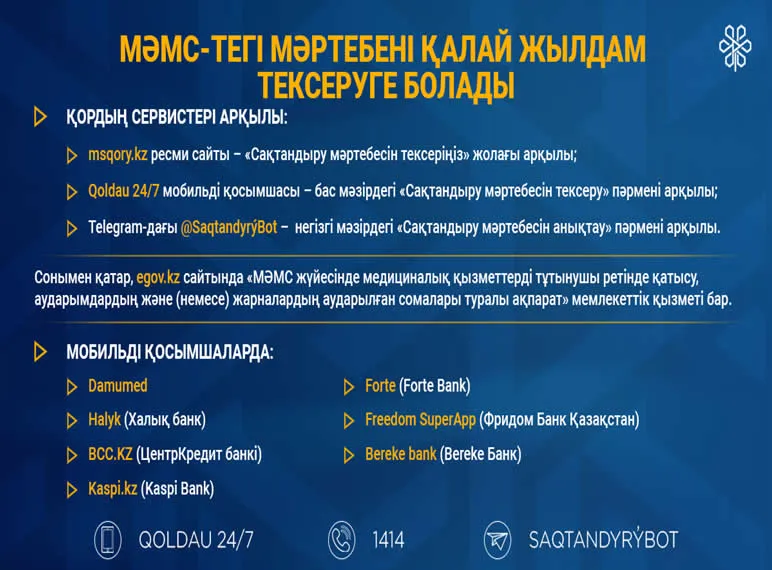 МӘМС-ТЕГІ МӘРТЕБЕНІ ҚАЛАЙ ЖЫЛДАМ ТЕКСЕРУГЕ БОЛАДЫ

ҚОРДЫҢ СЕРВИСТЕРІ АРҚЫЛЫ:

msqory.kz ресми сайты – «Сақтандыру мәртебесін тексеріңіз» жолағы арқылы;

Qoldau 24/7 мобильді қосымшасы – бас мәзірдегі «Сақтандыру мәртебесін тексеру» пәрмені арқылы;

Telegram-дағы @SaqtandyrýBot – негізгі мәзірдегі «Сақтандыру мәртебесін анықтау» пәрмені арқылы.

Сонымен қатар, egov.kz сайтында «МӘМС жүйесінде медициналық қызметтерді тұтынушы ретінде қатысу, аударымдардың және (немесе) жарналардың аударылған сомалары туралы ақпарат» мемлекеттік қызметі бар.

МОБИЛЬДІ ҚОСЫМШАЛАРДА:

Damumed

Halyk (Халық банк)

BCC.KZ (ЦентрКредит банкі)

Kaspi.kz (Kaspi Bank)

Forte (Forte Bank)

Freedom SuperApp (Фридом Банк Қазақстан)

Bereke bank (Bereke Банк)

QOLDAU 24/7

1414

SAQTANDYRÝBOT